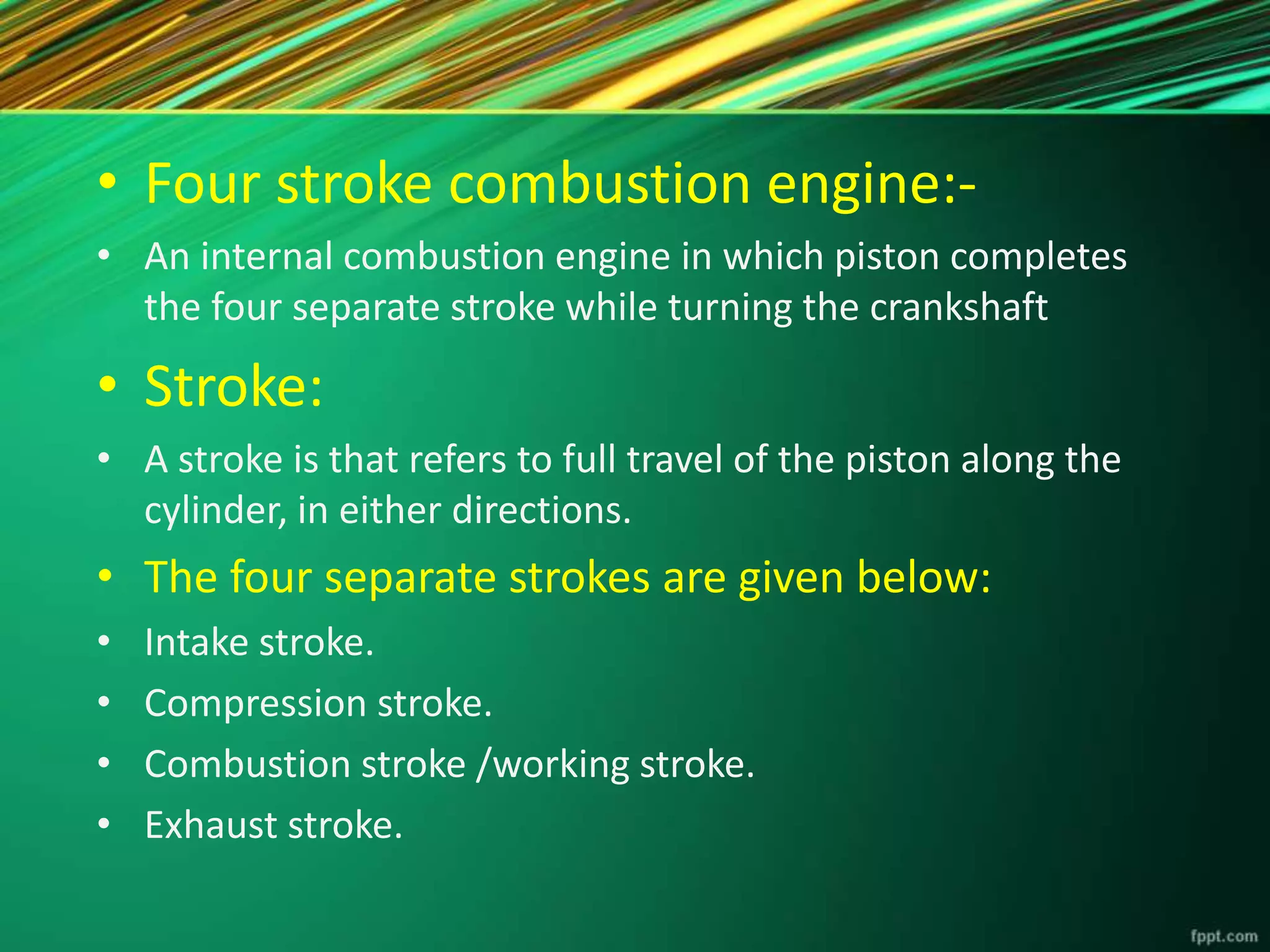 • Four stroke combustion engine:-

• An internal combustion engine in which piston completes the four separate stroke while turning the crankshaft

• Stroke:

• A stroke is that refers to full travel of the piston along the cylinder, in either directions.

• The four separate strokes are given below:

• Intake stroke.

• Compression stroke.

• Combustion stroke /working stroke.

• Exhaust stroke.

fppt.com